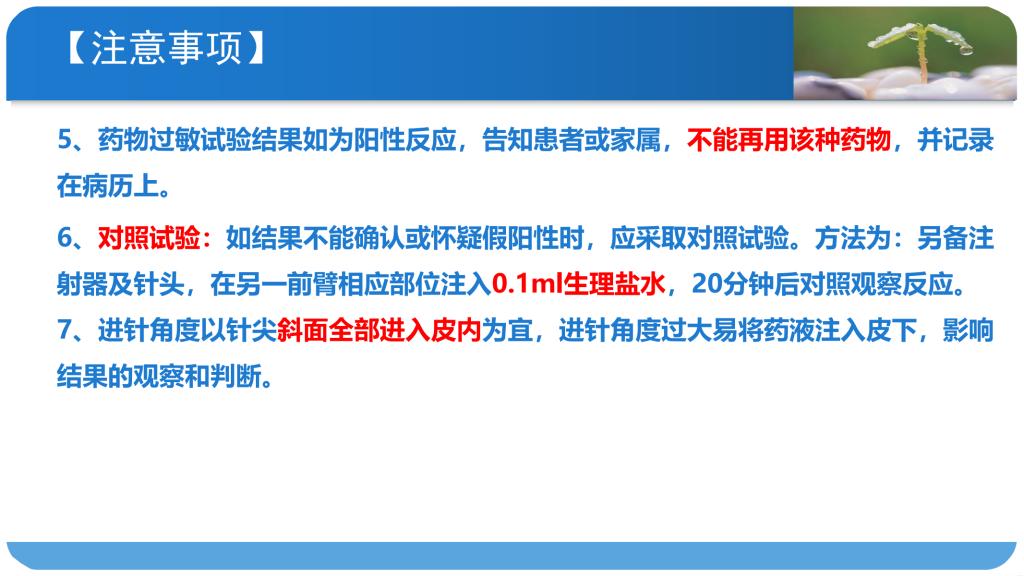 【注意事项】

5、药物过敏试验结果如为阳性反应，告知患者或家属，不能再用该种药物，并记录在病历上。

6、对照试验：如结果不能确认或怀疑假阳性时，应采取对照试验。方法为：另备注射器及针头，在另一前臂相应部位注入0.1ml生理盐水，20分钟后对照观察反应。

7、进针角度以针尖斜面全部进入皮内为宜，进针角度过大易将药液注入皮下，影响结果的观察和判断。